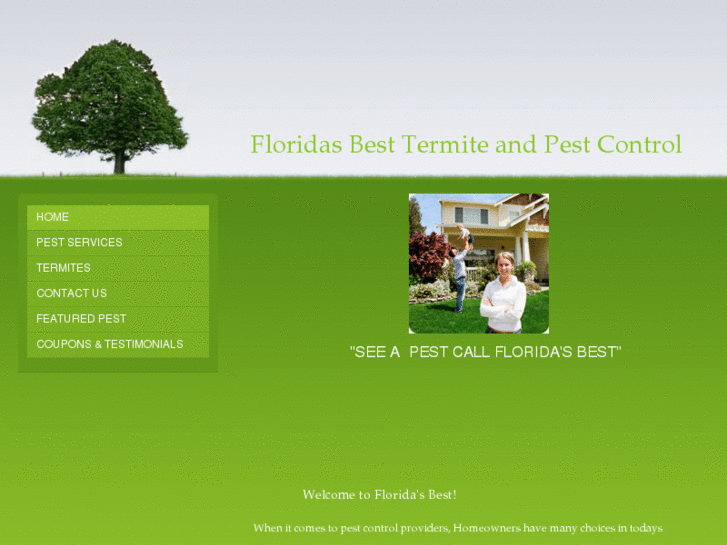 Floridas Best Termite and Pest Control

HOME
PEST SERVICES
TERMITES
CONTACT US
FEATURED PEST
COUPONS & TESTIMONIALS

"SEE A  PEST CALL FLORIDA'S BEST"

Welcome to Florida's Best!

When it comes to pest control providers, Homeowners have many choices in todays